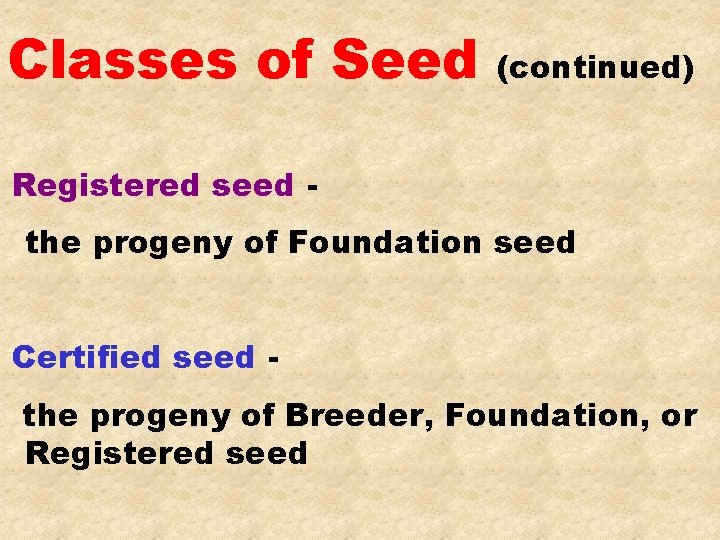 Classes of Seed (continued)

Registered seed -

the progeny of Foundation seed

Certified seed -

the progeny of Breeder, Foundation, or Registered seed